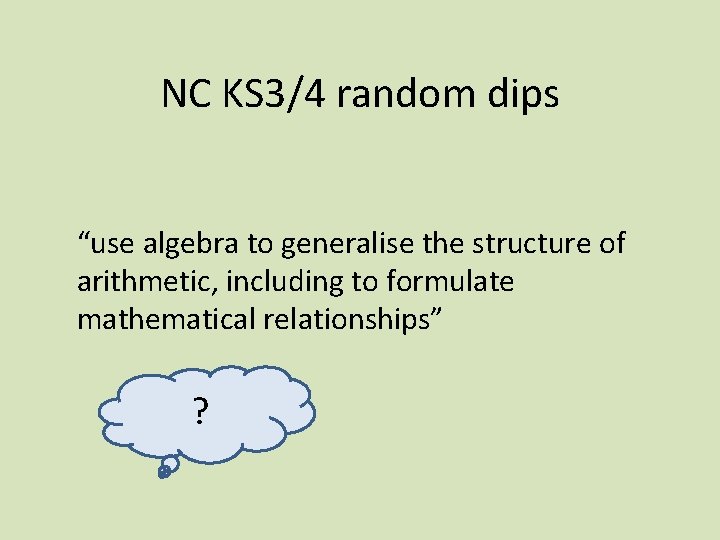 NC KS3/4 random dips

“use algebra to generalise the structure of arithmetic, including to formulate mathematical relationships”

?